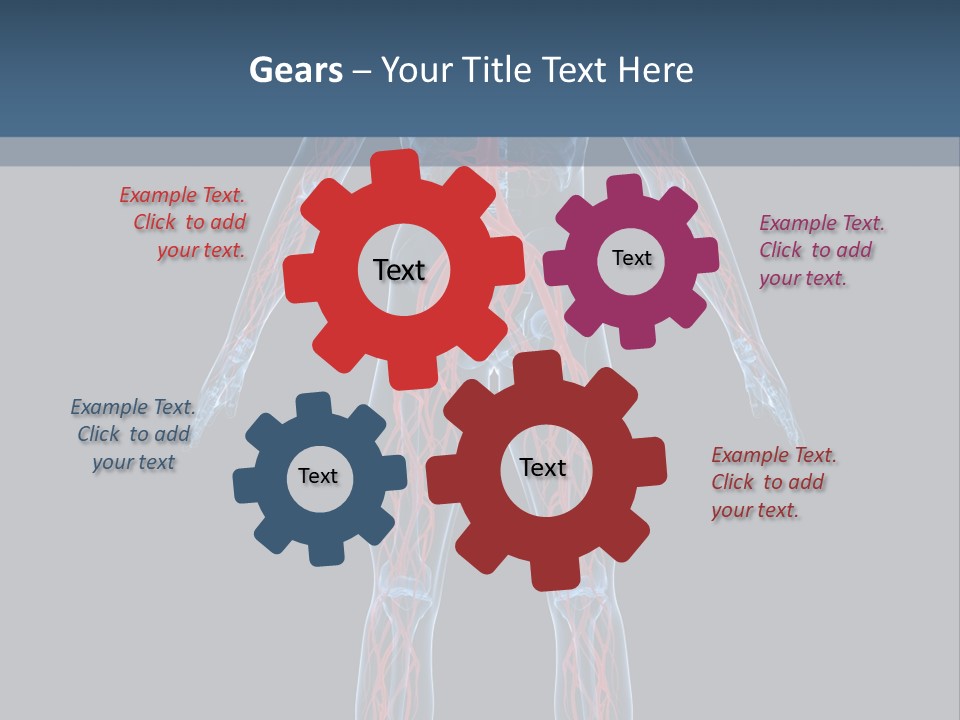 Gears – Your Title Text Here

Example Text. Click to add your text.

Text

Text

Example Text. Click to add your text.

Example Text. Click to add your text

Text

Text

Example Text. Click to add your text.